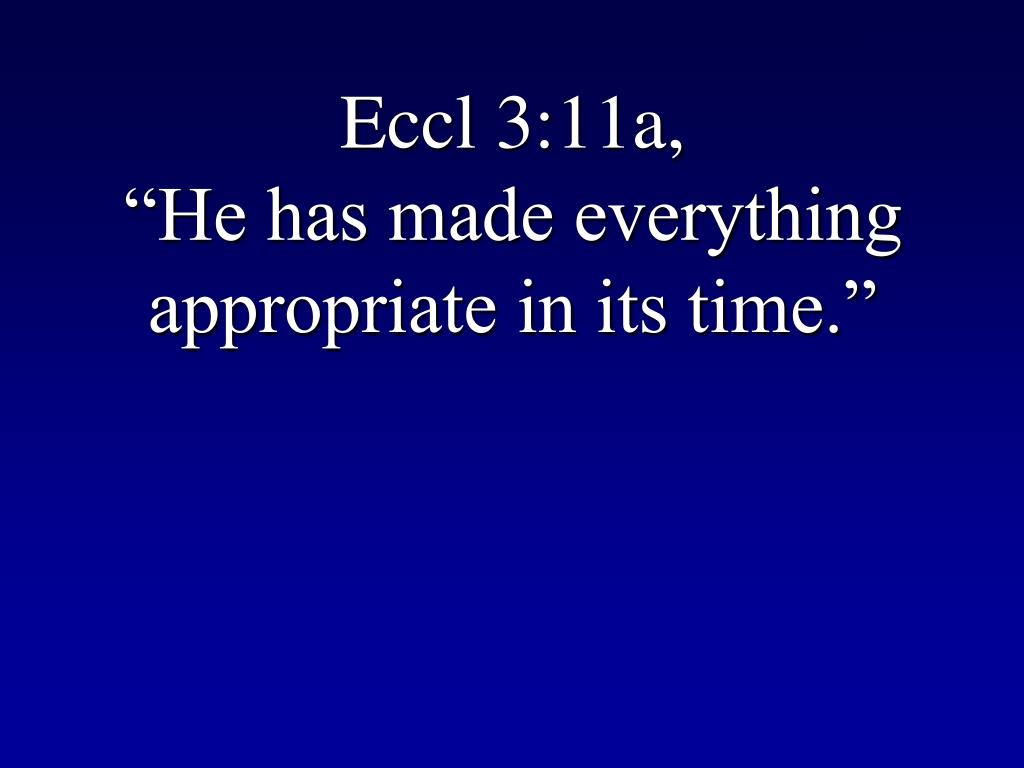 Eccl 3:11a,
“He has made everything appropriate in its time.”